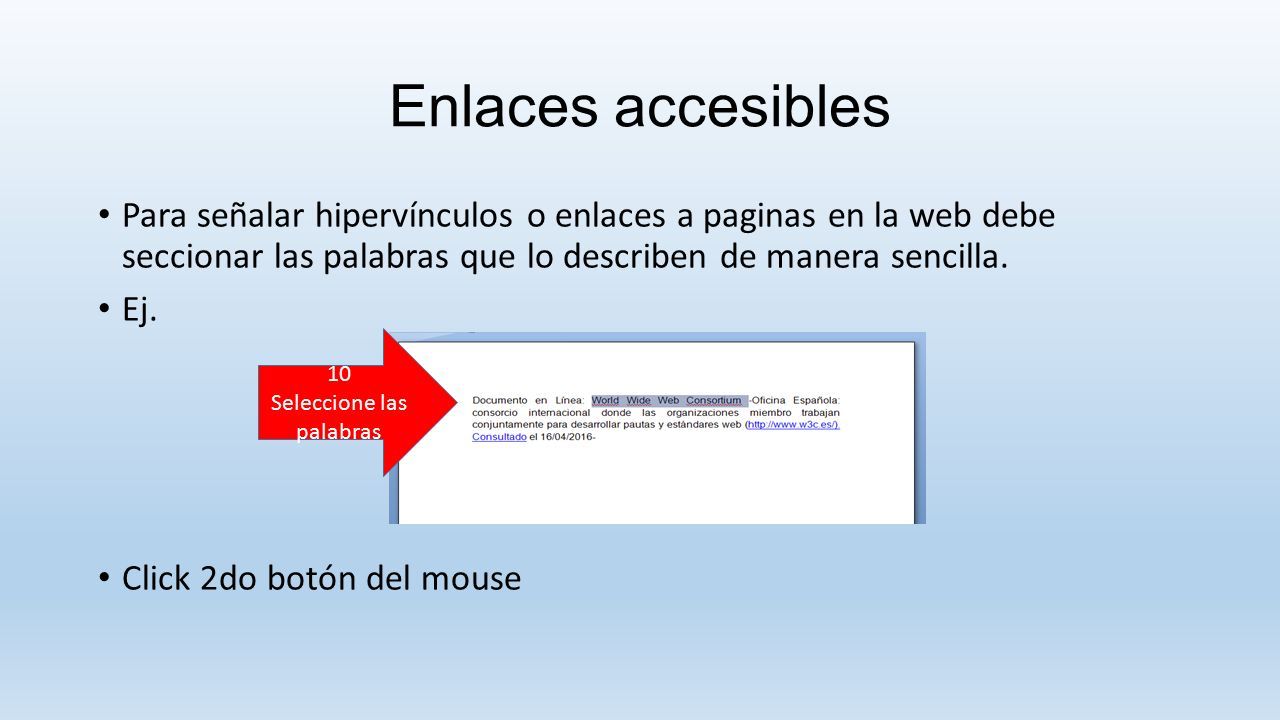 Enlaces accesibles

• Para señalar hipervínculos o enlaces a paginas en la web debe seccionar las palabras que lo describen de manera sencilla.

• Ej.

10
Seleccione las palabras

Documento en Línea: World Wide Web Consortium -Oficina Española: consorcio internacional donde las organizaciones miembro trabajan conjuntamente para desarrollar pautas y estándares web (http://www.w3c.es/). Consultado el 16/04/2016-

• Click 2do botón del mouse